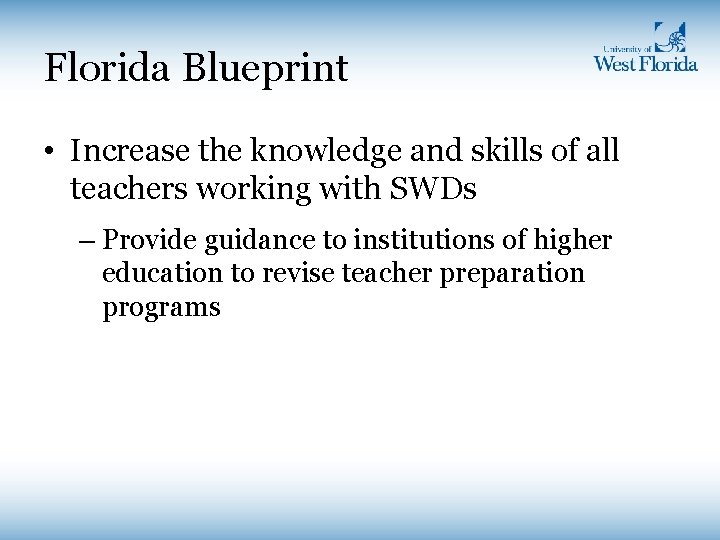 Florida Blueprint

University of West Florida

• Increase the knowledge and skills of all teachers working with SWDs

– Provide guidance to institutions of higher education to revise teacher preparation programs